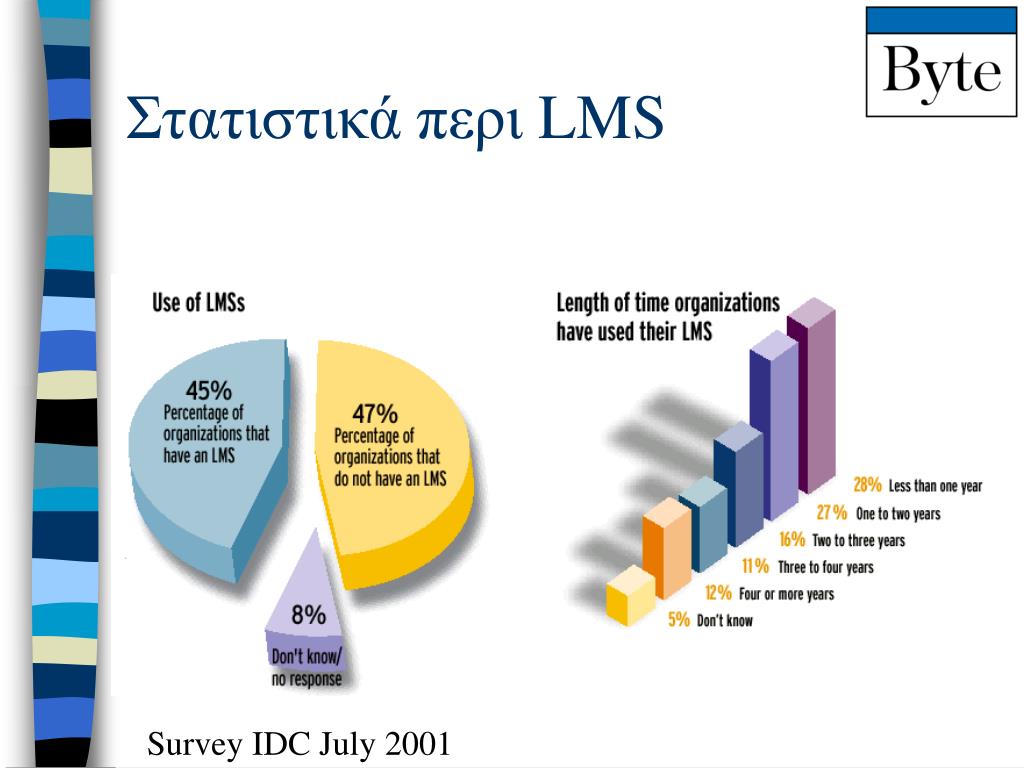 Byte

Στατιστικά περι LMS

Use of LMSs

45%
Percentage of organizations that have an LMS

47%
Percentage of organizations that do not have an LMS

8%
Don't know/ no response

Length of time organizations have used their LMS

28% Less than one year
27% One to two years
16% Two to three years
11% Three to four years
12% Four or more years
5% Don't know

Survey IDC July 2001